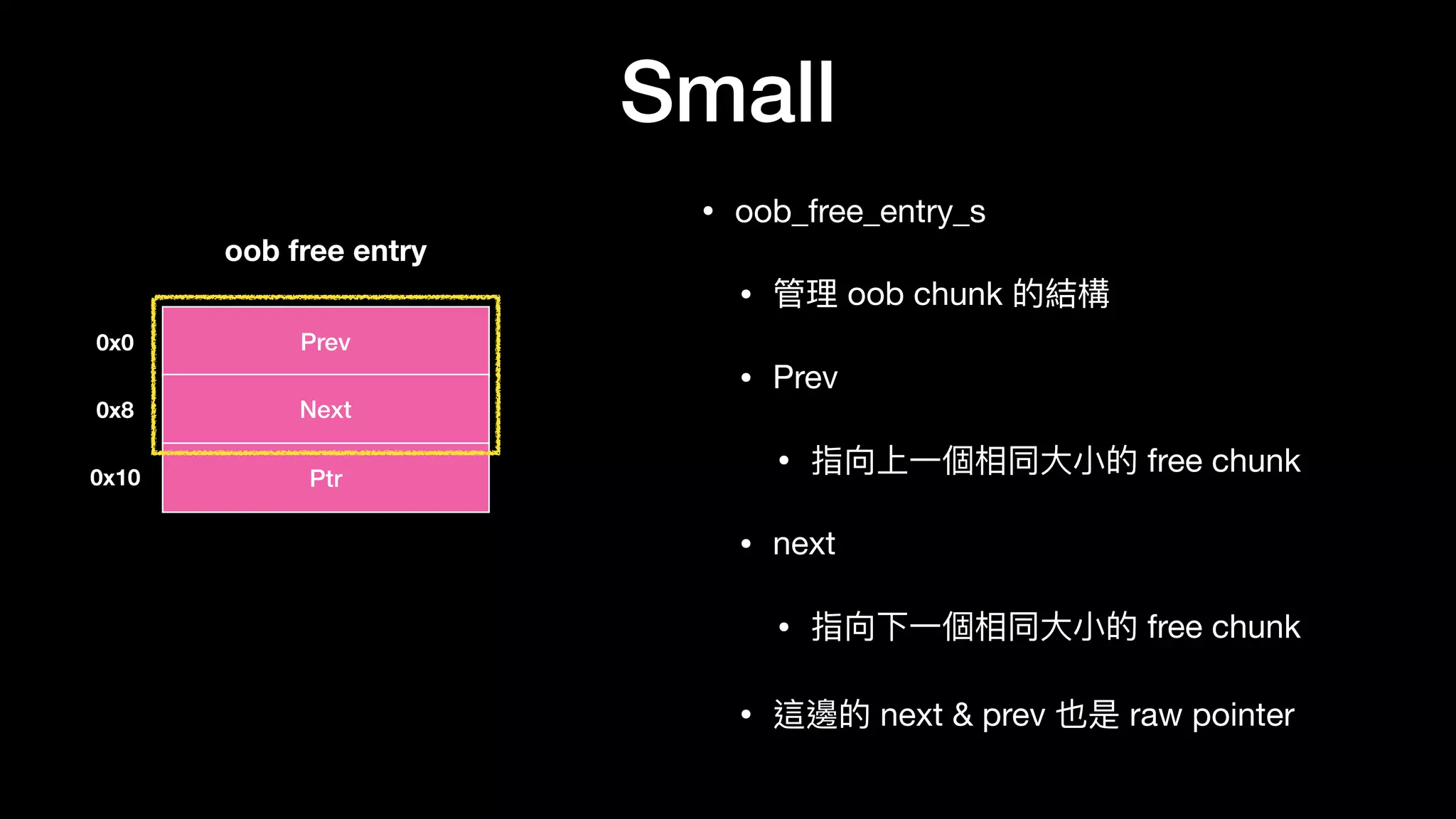 Small

oob free entry

0x0 Prev
0x8 Next
0x10 Ptr

• oob_free_entry_s
  • 管理 oob chunk 的結構
  • Prev
    • 指向上一個相同大小的 free chunk
  • next
    • 指向下一個相同大小的 free chunk
  • 這邊的 next & prev 也是 raw pointer